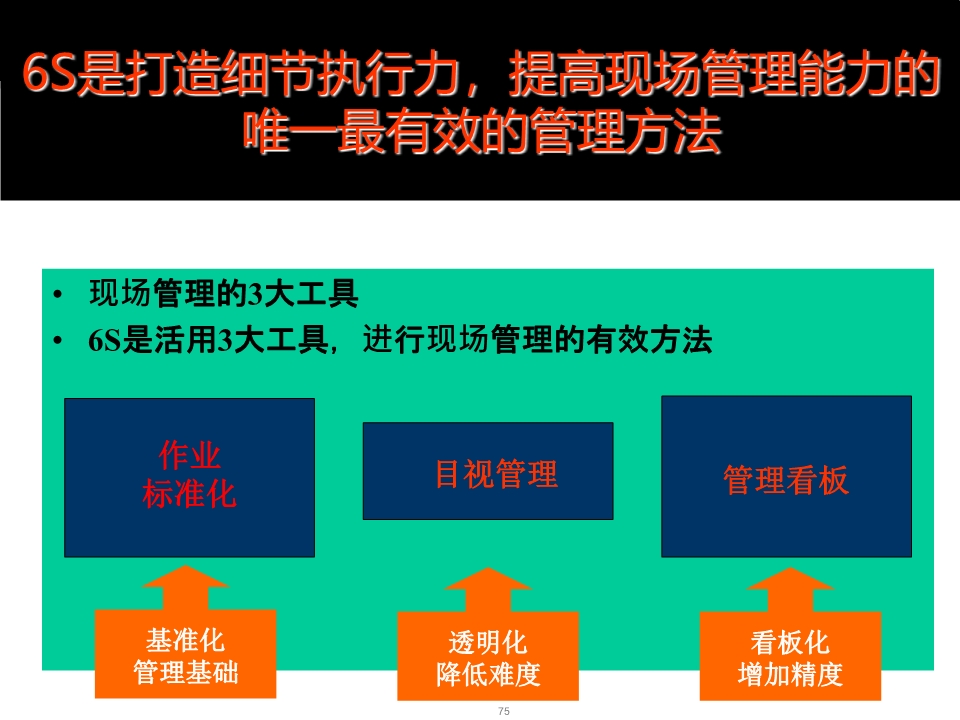 6S是打造细节执行力，提高现场管理能力的唯一最有效的管理方法

• 现场管理的3大工具
• 6S是活用3大工具，进行现场管理的有效方法

作业
标准化

目视管理

管理看板

基准化
管理基础

透明化
降低难度

看板化
增加精度

75